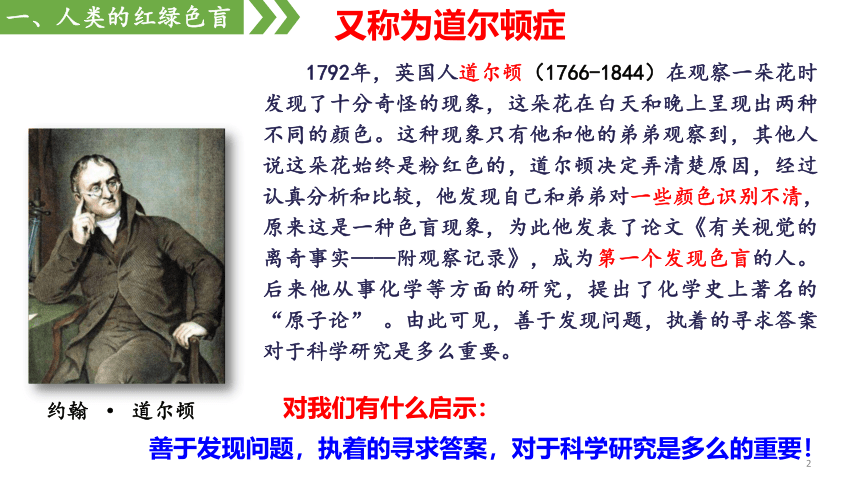 一、人类的红绿色盲

又称为道尔顿症

1792年，英国人道尔顿（1766-1844）在观察一朵花时发现了十分奇怪的现象，这朵花在白天和晚上呈现出两种不同的颜色。这种现象只有他和他的弟弟观察到，其他人说这朵花始终是粉红色的，道尔顿决定弄清楚原因，经过认真分析和比较，他发现自己和弟弟对一些颜色识别不清，原来这是一种色盲现象，为此他发表了论文《有关视觉的离奇事实——附观察记录》，成为第一个发现色盲的人。后来他从事化学等方面的研究，提出了化学史上著名的“原子论”。由此可见，善于发现问题，执着的寻求答案对于科学研究是多么重要。

约翰 • 道尔顿

对我们有什么启示：

善于发现问题，执着的寻求答案，对于科学研究是多么的重要！

2